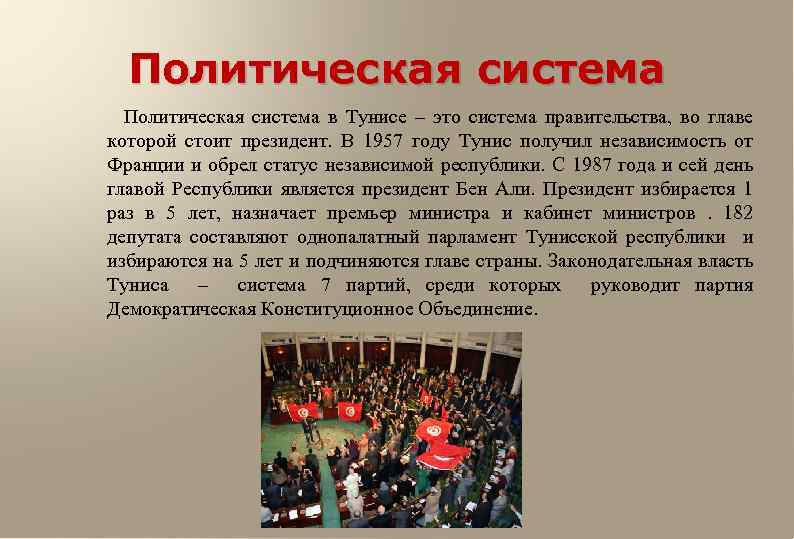 Политическая система

Политическая система в Тунисе – это система правительства, во главе которой стоит президент. В 1957 году Тунис получил независимость от Франции и обрел статус независимой республики. С 1987 года и сей день главой Республики является президент Бен Али. Президент избирается 1 раз в 5 лет, назначает премьер министра и кабинет министров . 182 депутата составляют однопалатный парламент Тунисской республики и избираются на 5 лет и подчиняются главе страны. Законодательная власть Туниса – система 7 партий, среди которых руководит партия Демократическая Конституционное Объединение.